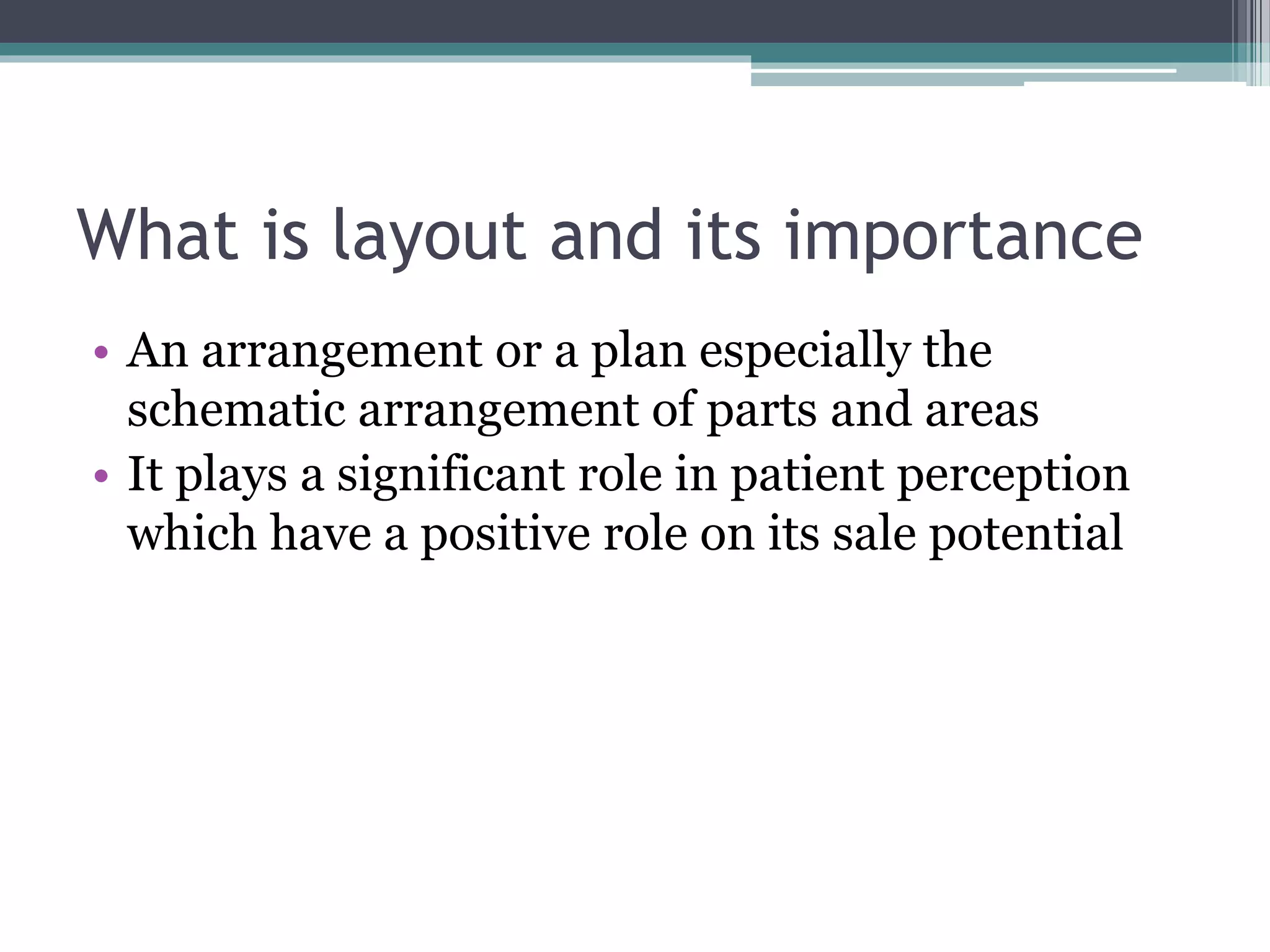 What is layout and its importance

• An arrangement or a plan especially the schematic arrangement of parts and areas
• It plays a significant role in patient perception which have a positive role on its sale potential